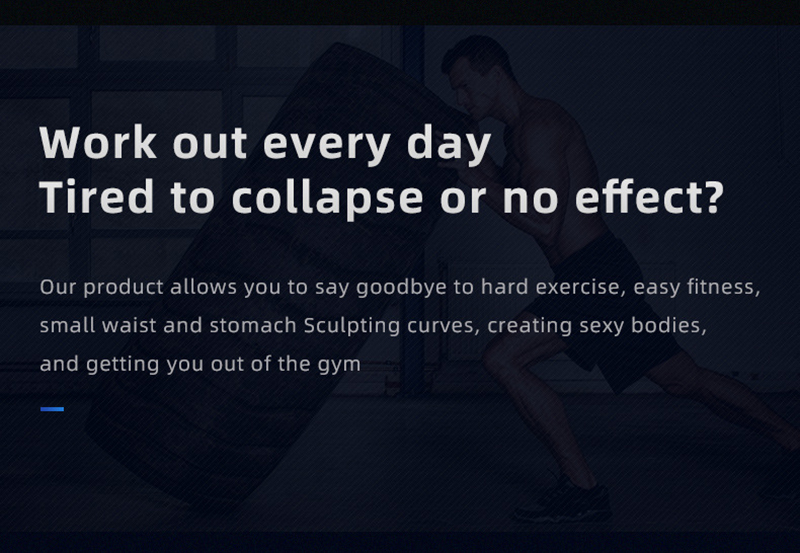 Work out every day
Tired to collapse or no effect?

Our product allows you to say goodbye to hard exercise, easy fitness, small waist and stomach Sculpting curves, creating sexy bodies, and getting you out of the gym